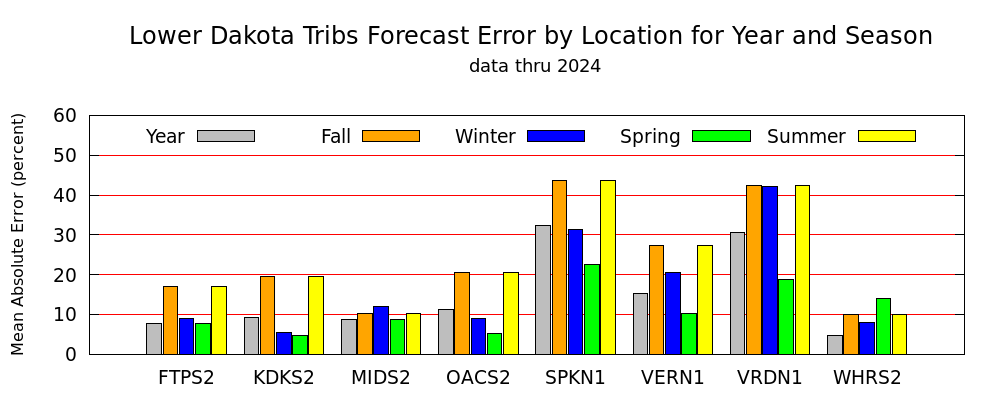 Lower Dakota Tribs Forecast Error by Location for Year and Season
data thru 2024

Mean Absolute Error (percent)

60
50
40
30
20
10
0

Year
Fall
Winter
Spring
Summer

FTPS2
KDKS2
MIDS2
OACS2
SPKN1
VERN1
VRDN1
WHRS2